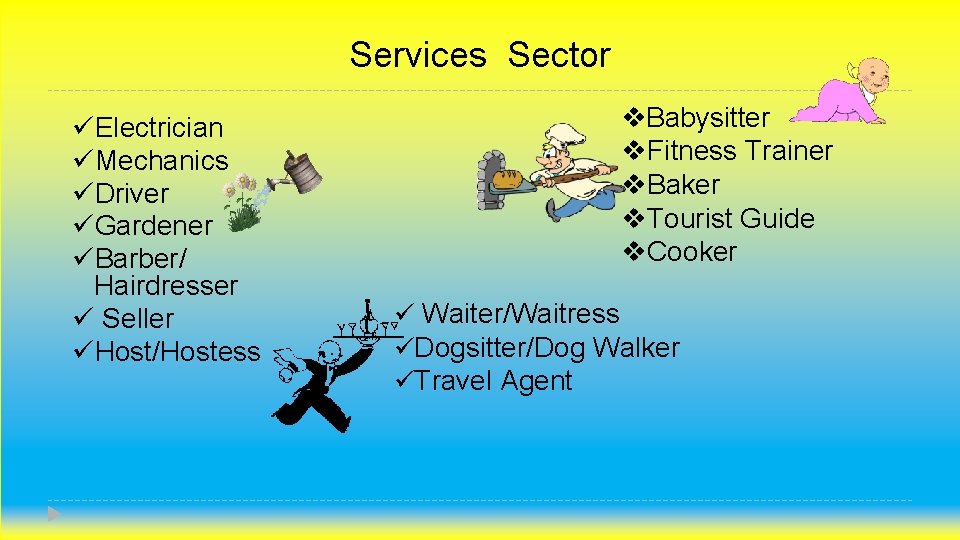 Services Sector

✓Electrician
✓Mechanics
✓Driver
✓Gardener
✓Barber/ Hairdresser
✓ Seller
✓Host/Hostess

❖Babysitter
❖Fitness Trainer
❖Baker
❖Tourist Guide
❖Cooker

✓ Waiter/Waitress
✓Dogsitter/Dog Walker
✓Travel Agent